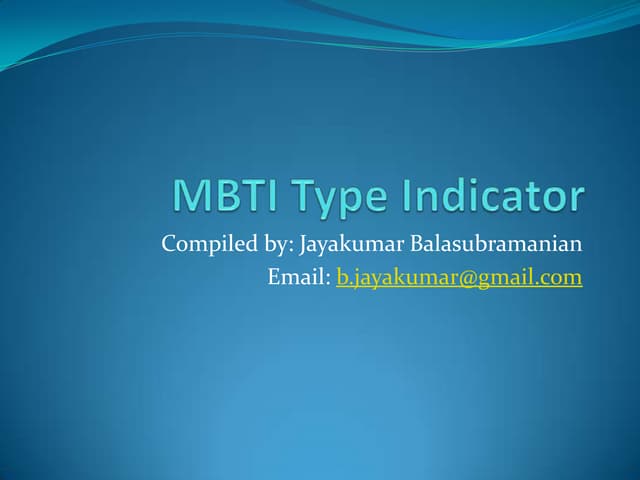 MBTI Type Indicator

Compiled by: Jayakumar Balasubramanian
Email: b.jayakumar@gmail.com